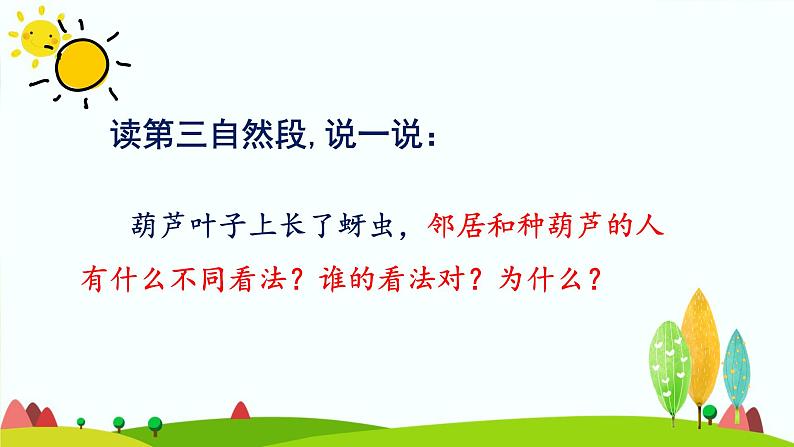 读第三自然段，说一说：

葫芦叶子上长了蚜虫，邻居和种葫芦的人有什么不同看法？谁的看法对？为什么？